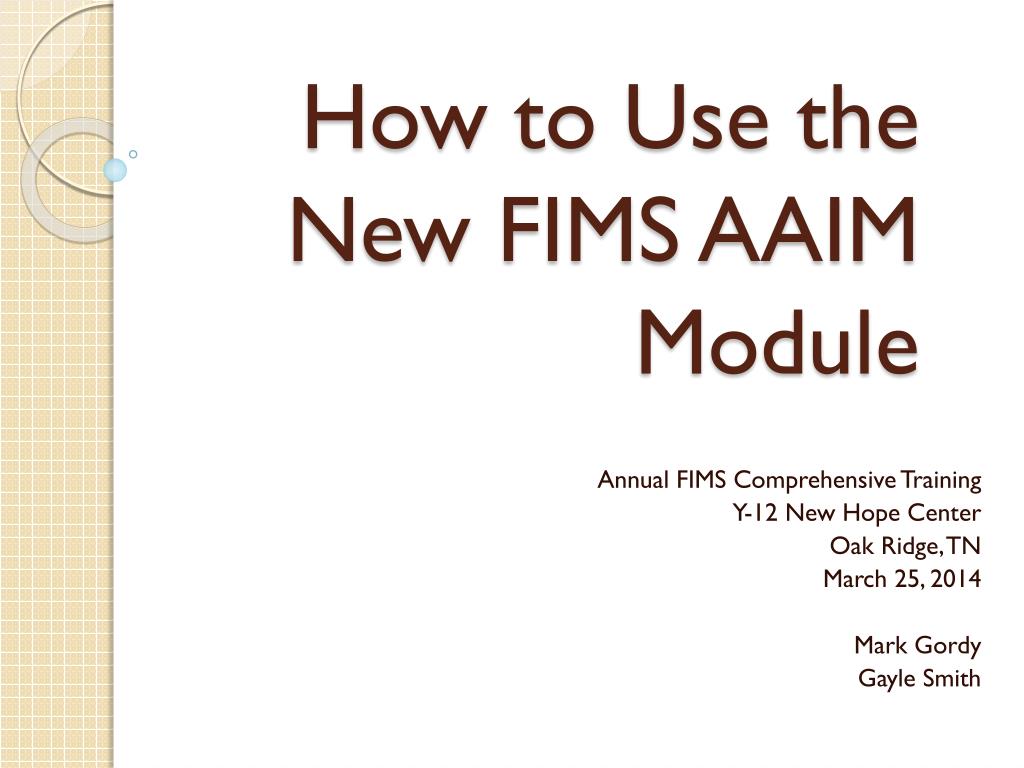 How to Use the New FIMS AAIM Module

Annual FIMS Comprehensive Training
Y-12 New Hope Center
Oak Ridge, TN
March 25, 2014

Mark Gordy
Gayle Smith